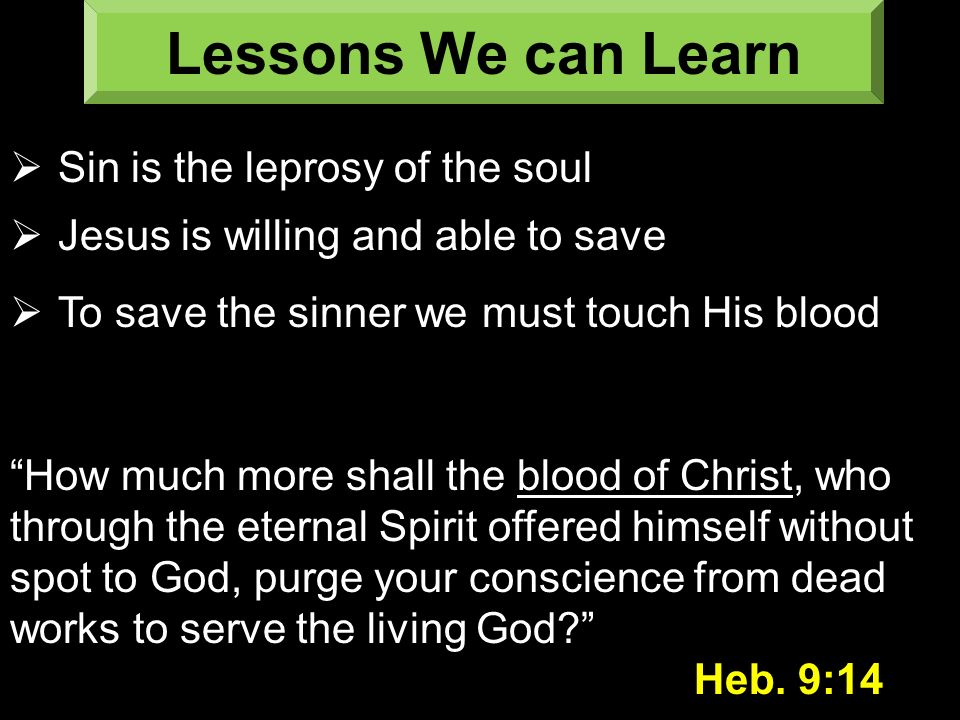 Lessons We can Learn

➢ Sin is the leprosy of the soul

➢ Jesus is willing and able to save

➢ To save the sinner we must touch His blood

“How much more shall the blood of Christ, who through the eternal Spirit offered himself without spot to God, purge your conscience from dead works to serve the living God?”

Heb. 9:14